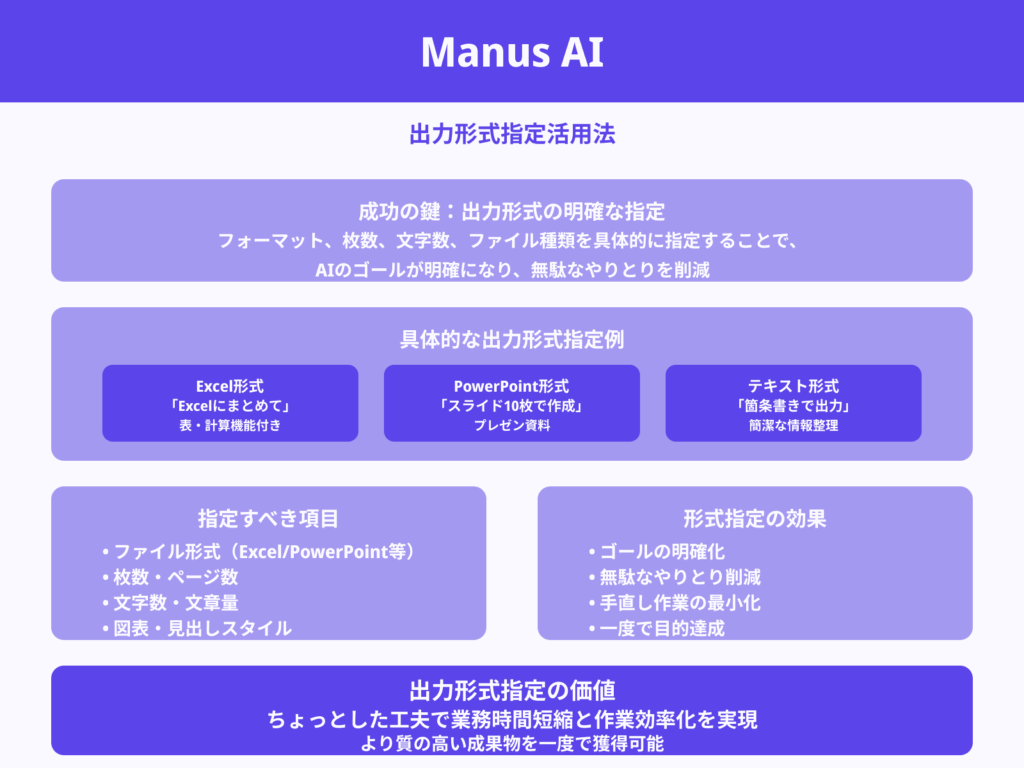 Manus AI

出力形式指定活用法

成功の鍵：出力形式の明確な指定
フォーマット、枚数、文字数、ファイル種類を具体的に指定することで、AIのゴールが明確になり、無駄なやりとりを削減

具体的な出力形式指定例

Excel形式
「Excelにまとめて」
表・計算機能付き

PowerPoint形式
「スライド10枚で作成」
プレゼン資料

テキスト形式
「箇条書きで出力」
簡潔な情報整理

指定すべき項目
• ファイル形式（Excel/PowerPoint等）
• 枚数・ページ数
• 文字数・文章量
• 図表・見出しスタイル

形式指定の効果
• ゴールの明確化
• 無駄なやりとり削減
• 手直し作業の最小化
• 一度で目的達成

出力形式指定の価値
ちょっとした工夫で業務時間短縮と作業効率化を実現
より質の高い成果物を一度で獲得可能